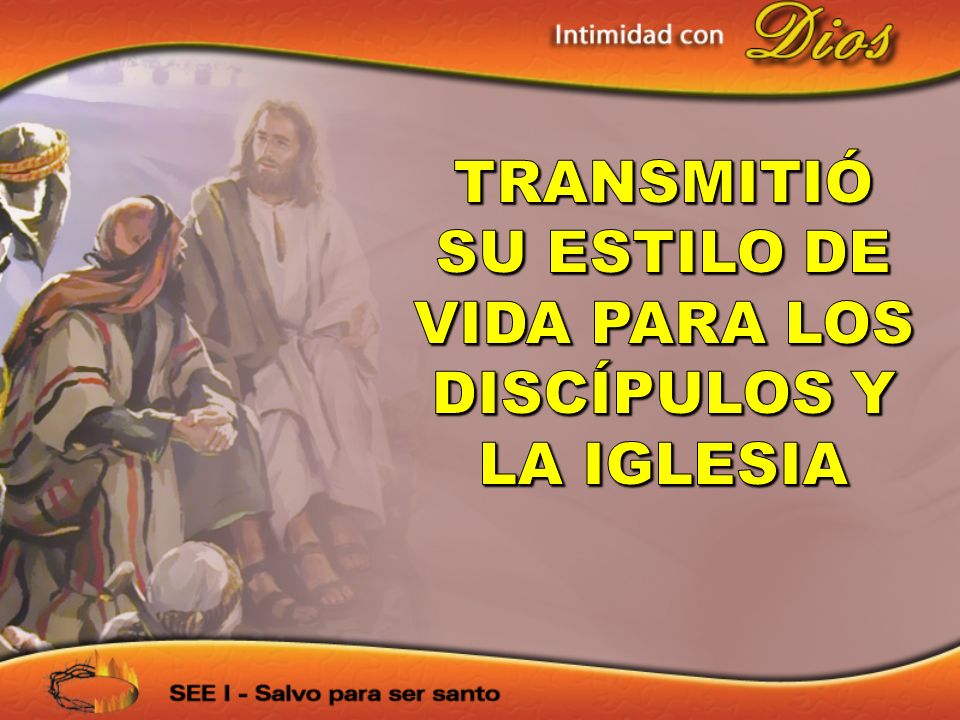 Intimidad con Dios

TRANSMITIÓ SU ESTILO DE VIDA PARA LOS DISCÍPULOS Y LA IGLESIA

SEE I - Salvo para ser santo